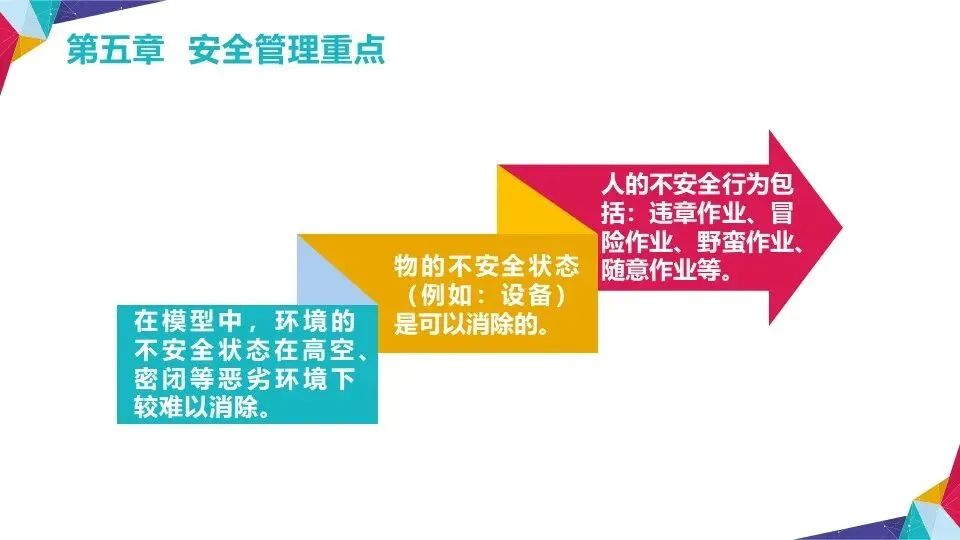 第五章　安全管理重点

在模型中，环境的不安全状态在高空、密闭等恶劣环境下较难以消除。

物的不安全状态（例如：设备）是可以消除的。

人的不安全行为包括：违章作业、冒险作业、野蛮作业、随意作业等。